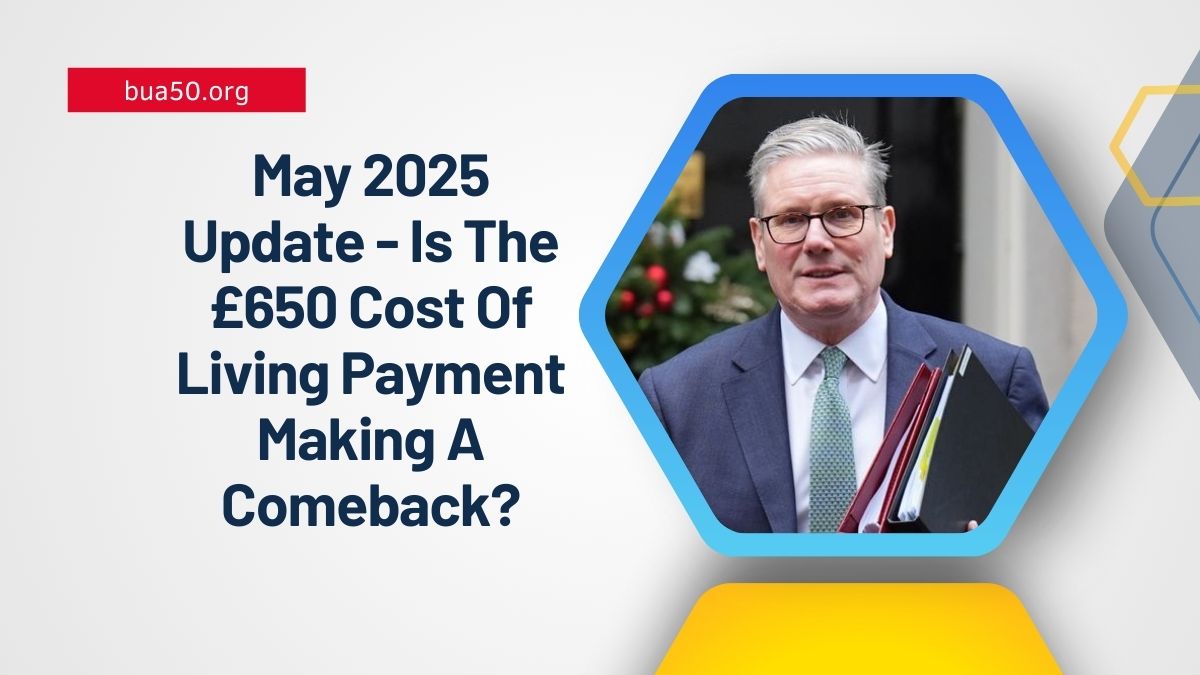 bua50.org

May 2025 Update - Is The £650 Cost Of Living Payment Making A Comeback?